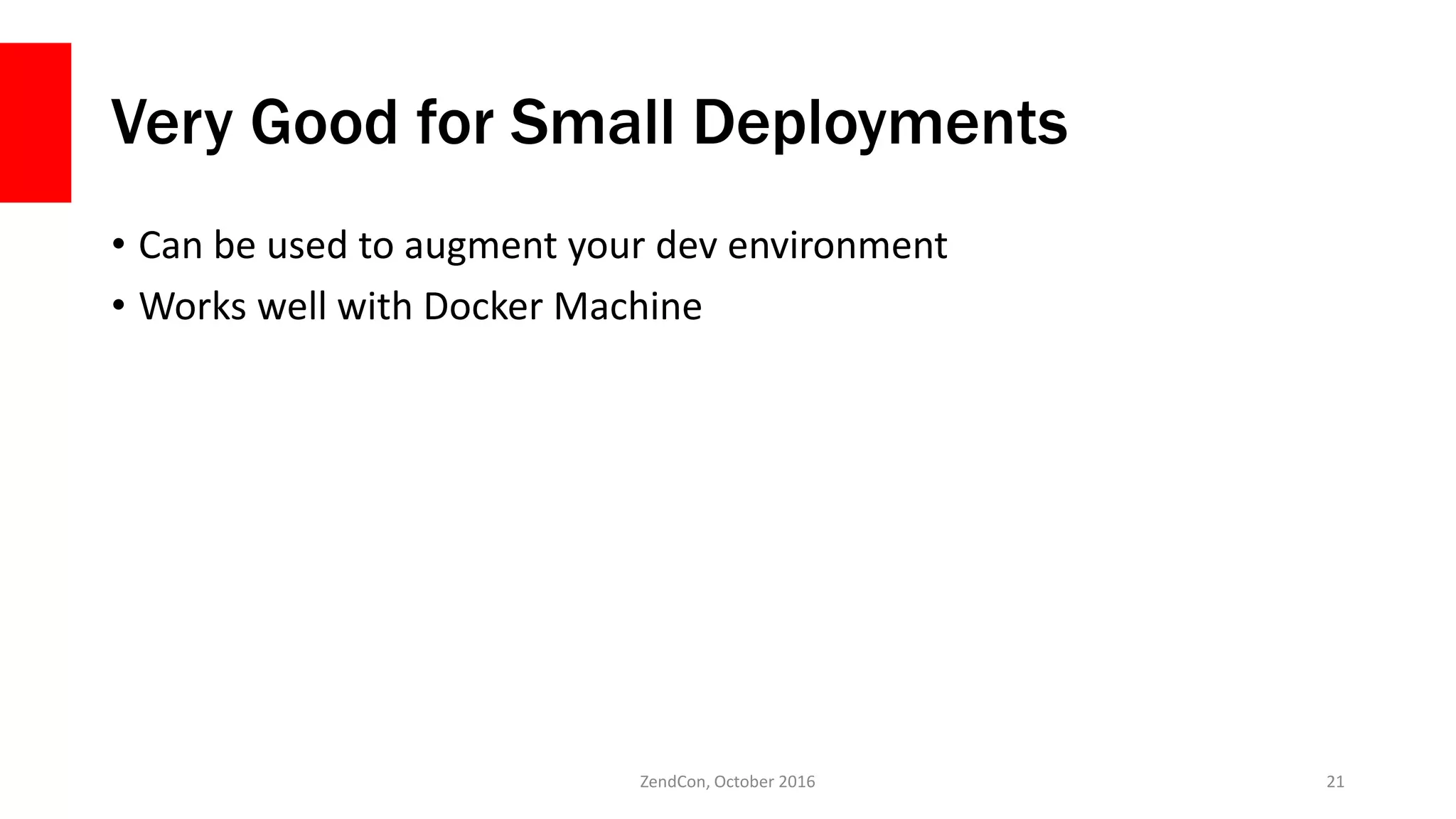 Very Good for Small Deployments

• Can be used to augment your dev environment
• Works well with Docker Machine

ZendCon, October 2016

21